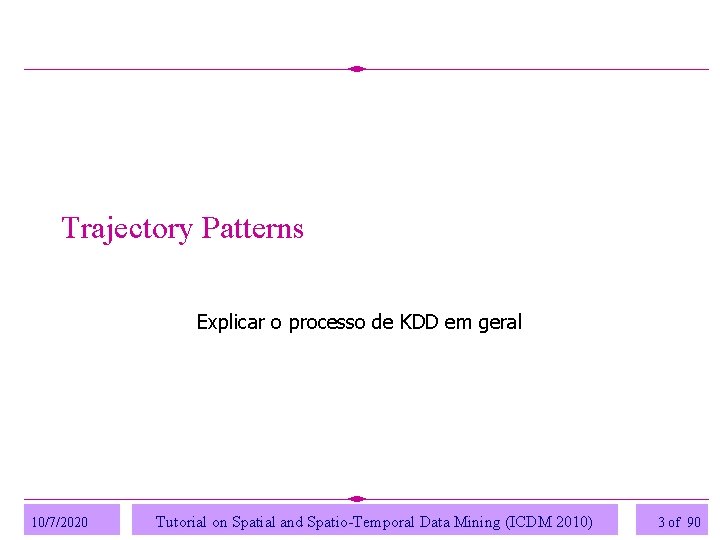 Trajectory Patterns

Explicar o processo de KDD em geral

10/7/2020

Tutorial on Spatial and Spatio-Temporal Data Mining (ICDM 2010)

3 of 90